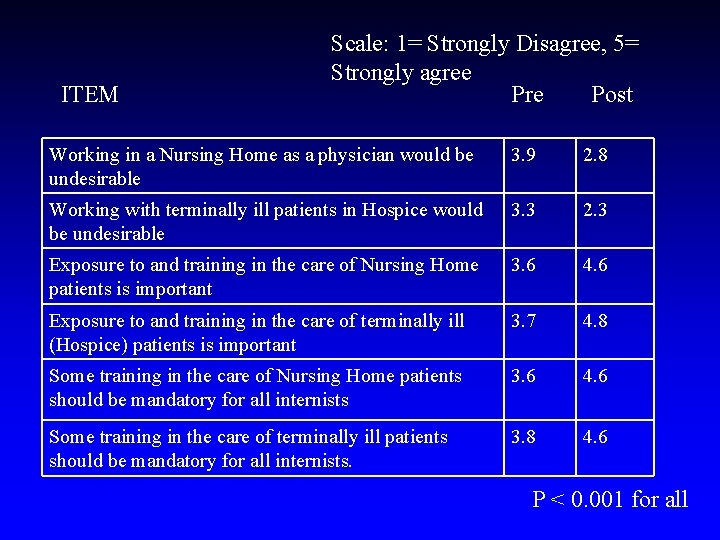 Scale: 1= Strongly Disagree, 5= Strongly agree

| ITEM | Pre | Post |
|---|---|---|
| Working in a Nursing Home as a physician would be undesirable | 3.9 | 2.8 |
| Working with terminally ill patients in Hospice would be undesirable | 3.3 | 2.3 |
| Exposure to and training in the care of Nursing Home patients is important | 3.6 | 4.6 |
| Exposure to and training in the care of terminally ill (Hospice) patients is important | 3.7 | 4.8 |
| Some training in the care of Nursing Home patients should be mandatory for all internists | 3.6 | 4.6 |
| Some training in the care of terminally ill patients should be mandatory for all internists. | 3.8 | 4.6 |

P < 0.001 for all